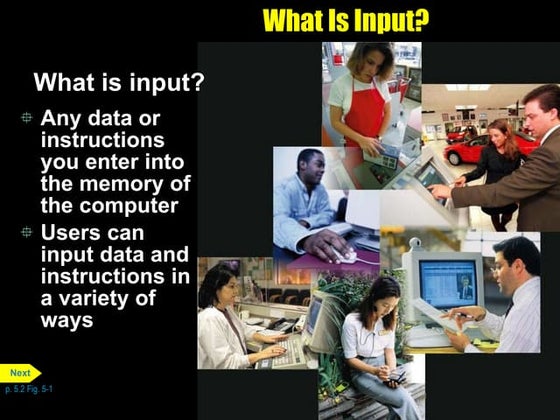 What Is Input?

What is input?

Any data or instructions you enter into the memory of the computer

Users can input data and instructions in a variety of ways

Next

p. 5.2 Fig. 5-1